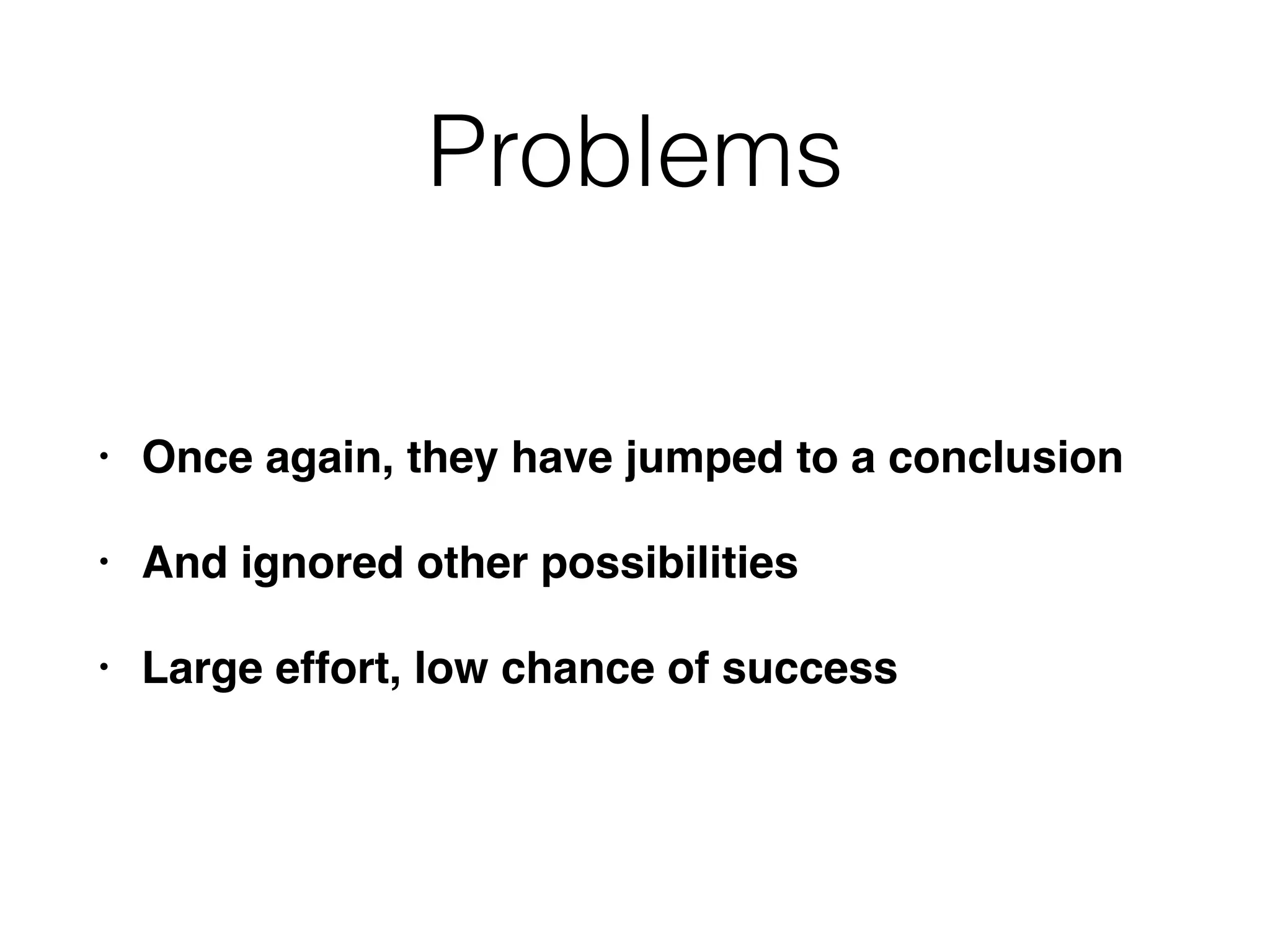 Problems

• Once again, they have jumped to a conclusion

• And ignored other possibilities

• Large effort, low chance of success